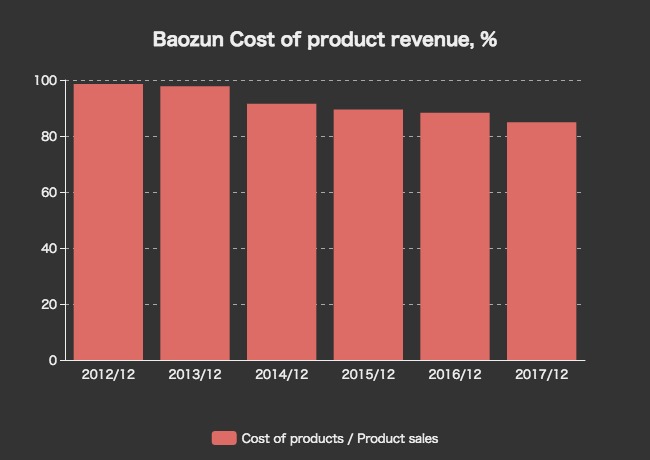 Baozun Cost of product revenue, %

100
80
60
40
20
0

2012/12
2013/12
2014/12
2015/12
2016/12
2017/12

Cost of products / Product sales